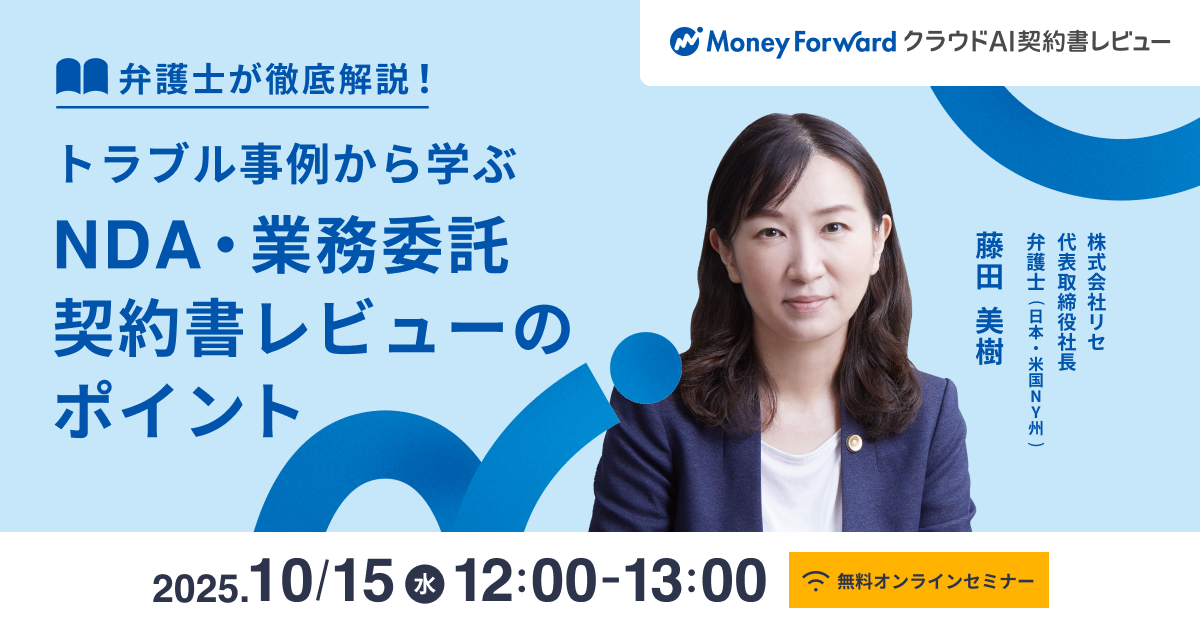 Money Forward クラウドAI契約書レビュー

弁護士が徹底解説！

トラブル事例から学ぶ
NDA・業務委託
契約書レビューの
ポイント

株式会社リセ
代表取締役社長
弁護士（日本・米国NY州）
藤田 美樹

2025.10/15 水 12:00-13:00

無料オンラインセミナー